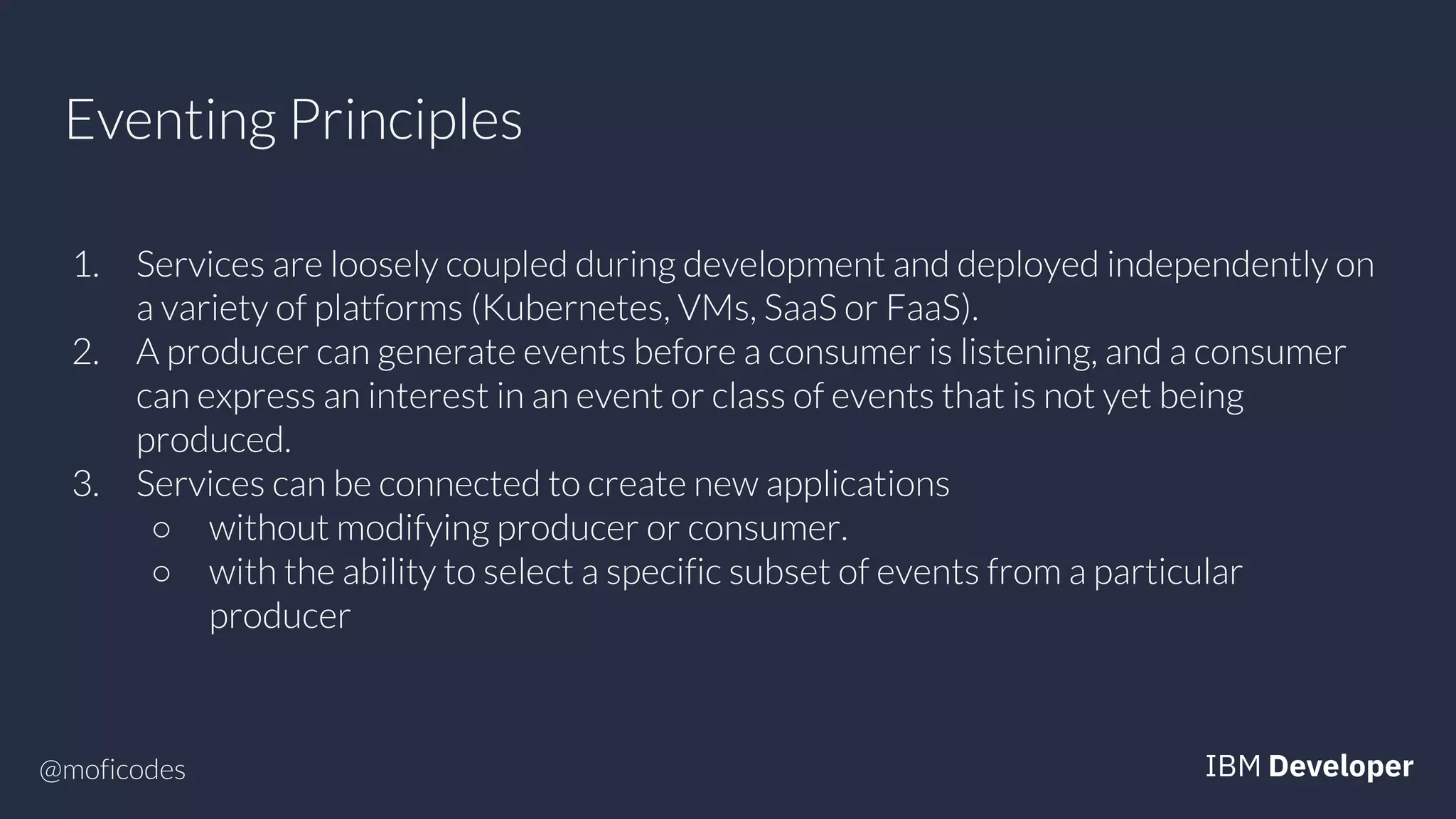 Eventing Principles

1. Services are loosely coupled during development and deployed independently on a variety of platforms (Kubernetes, VMs, SaaS or FaaS).
2. A producer can generate events before a consumer is listening, and a consumer can express an interest in an event or class of events that is not yet being produced.
3. Services can be connected to create new applications
 ○ without modifying producer or consumer.
 ○ with the ability to select a specific subset of events from a particular producer

@moficodes

IBM Developer